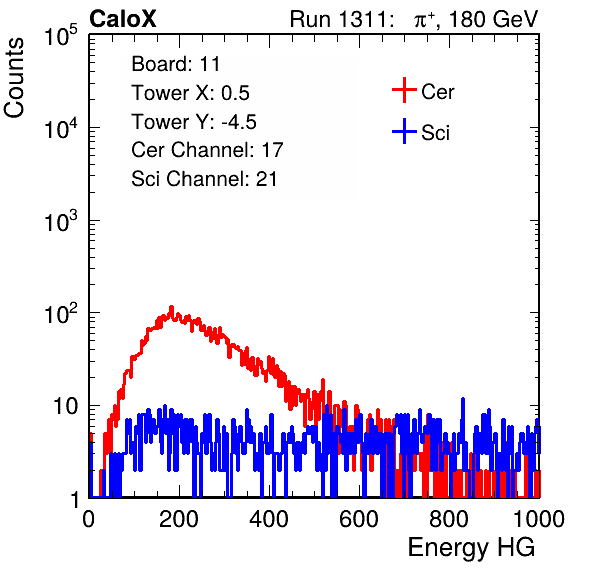 CaloX

Run 1311: $\pi^{+}$, 180 GeV

Counts

$10^5$
$10^4$
$10^3$
$10^2$
10
1

Board: 11
Tower X: 0.5
Tower Y: -4.5
Cer Channel: 17
Sci Channel: 21

Cer
Sci

0
200
400
600
800
1000

Energy HG